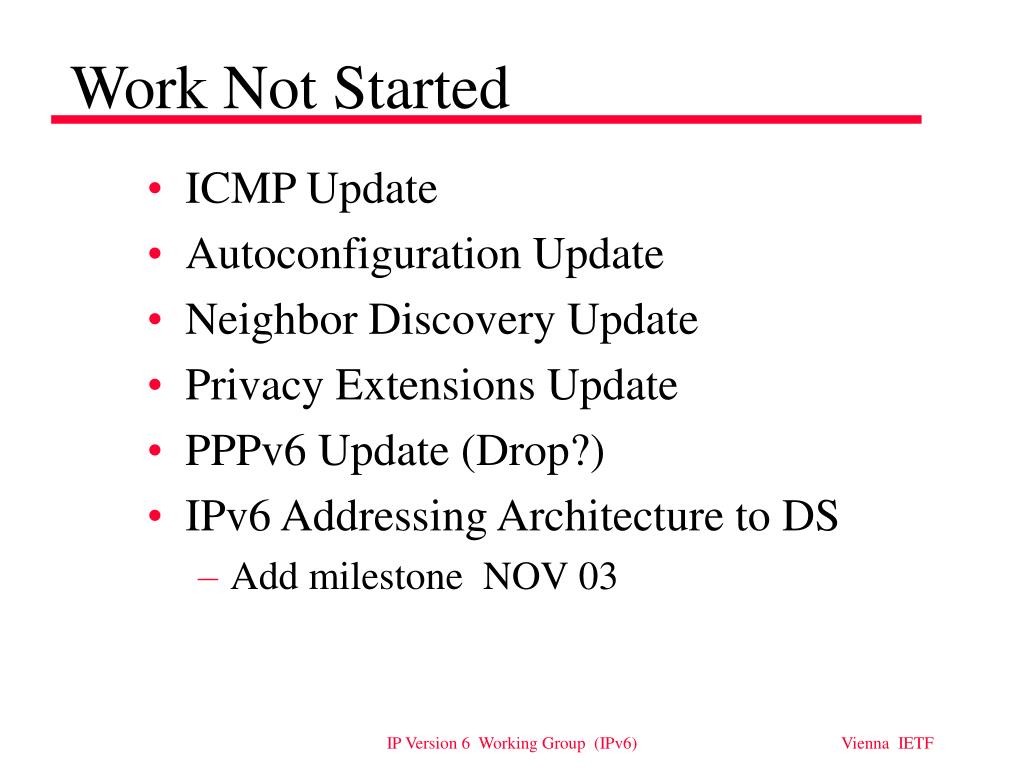 Work Not Started

• ICMP Update
• Autoconfiguration Update
• Neighbor Discovery Update
• Privacy Extensions Update
• PPPv6 Update (Drop?)
• IPv6 Addressing Architecture to DS
– Add milestone NOV 03

IP Version 6 Working Group (IPv6)

Vienna IETF